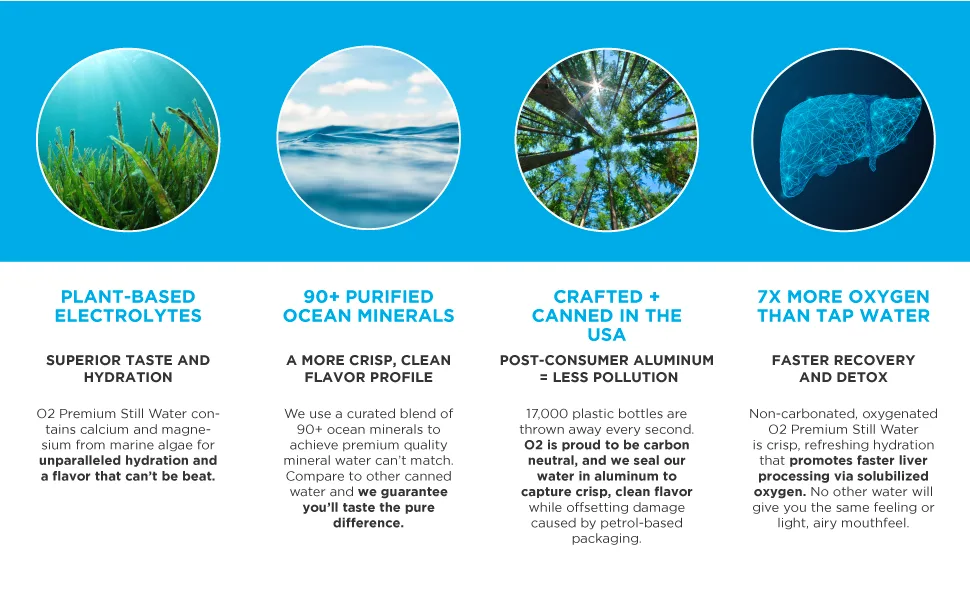 PLANT-BASED ELECTROLYTES

SUPERIOR TASTE AND HYDRATION

O2 Premium Still Water contains calcium and magnesium from marine algae for unparalleled hydration and a flavor that can't be beat.

90+ PURIFIED OCEAN MINERALS

A MORE CRISP, CLEAN FLAVOR PROFILE

We use a curated blend of 90+ ocean minerals to achieve premium quality mineral water can't match. Compare to other canned water and we guarantee you'll taste the pure difference.

CRAFTED + CANNED IN THE USA

POST-CONSUMER ALUMINUM = LESS POLLUTION

17,000 plastic bottles are thrown away every second. O2 is proud to be carbon neutral, and we seal our water in aluminum to capture crisp, clean flavor while offsetting damage caused by petrol-based packaging.

7X MORE OXYGEN THAN TAP WATER

FASTER RECOVERY AND DETOX

Non-carbonated, oxygenated O2 Premium Still Water is crisp, refreshing hydration that promotes faster liver processing via solubilized oxygen. No other water will give you the same feeling or light, airy mouthfeel.